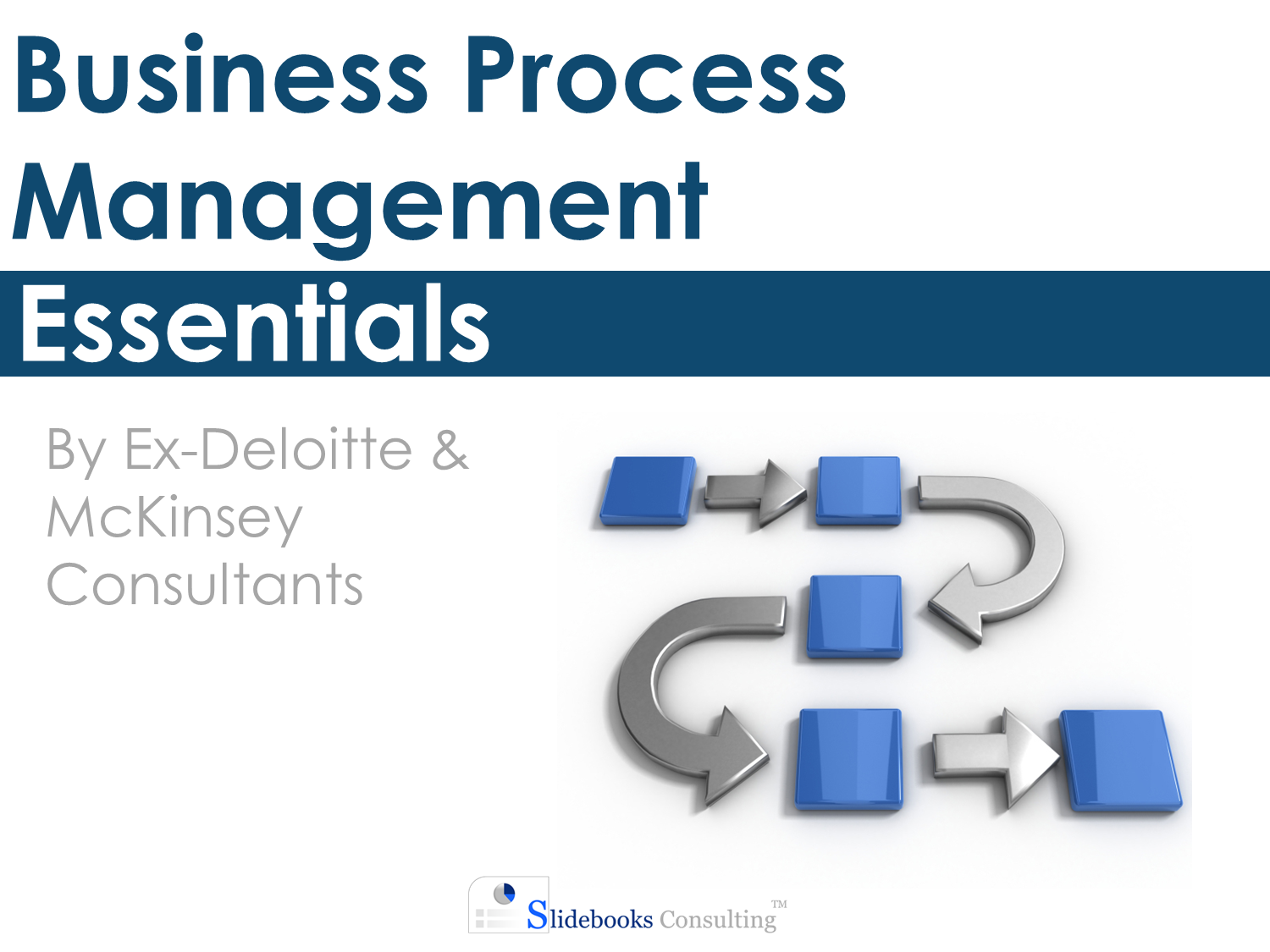 Business Process Management

Essentials

By Ex-Deloitte & McKinsey Consultants

Slidebooks Consulting™